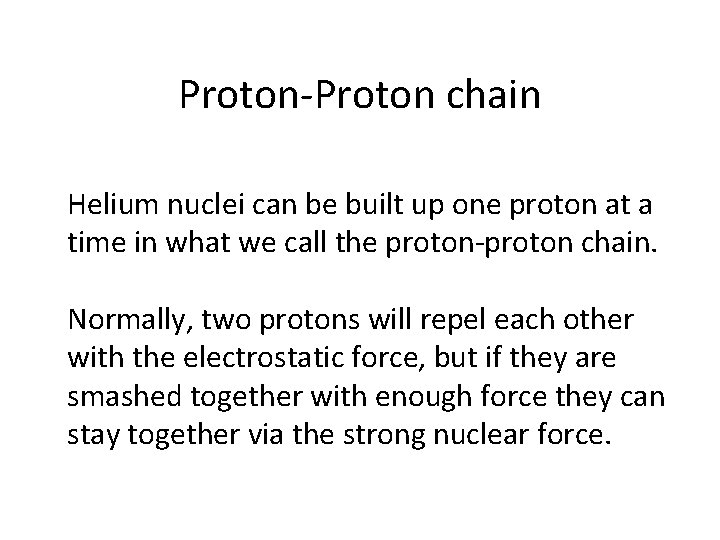 Proton-Proton chain

Helium nuclei can be built up one proton at a time in what we call the proton-proton chain.

Normally, two protons will repel each other with the electrostatic force, but if they are smashed together with enough force they can stay together via the strong nuclear force.